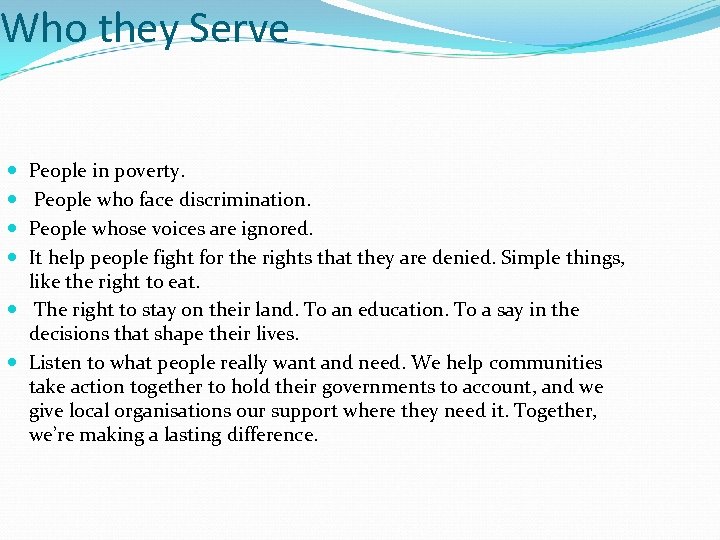 Who they Serve

- People in poverty.
- People who face discrimination.
- People whose voices are ignored.
- It help people fight for the rights that they are denied. Simple things, like the right to eat.
- The right to stay on their land. To an education. To a say in the decisions that shape their lives.
- Listen to what people really want and need. We help communities take action together to hold their governments to account, and we give local organisations our support where they need it. Together, we're making a lasting difference.